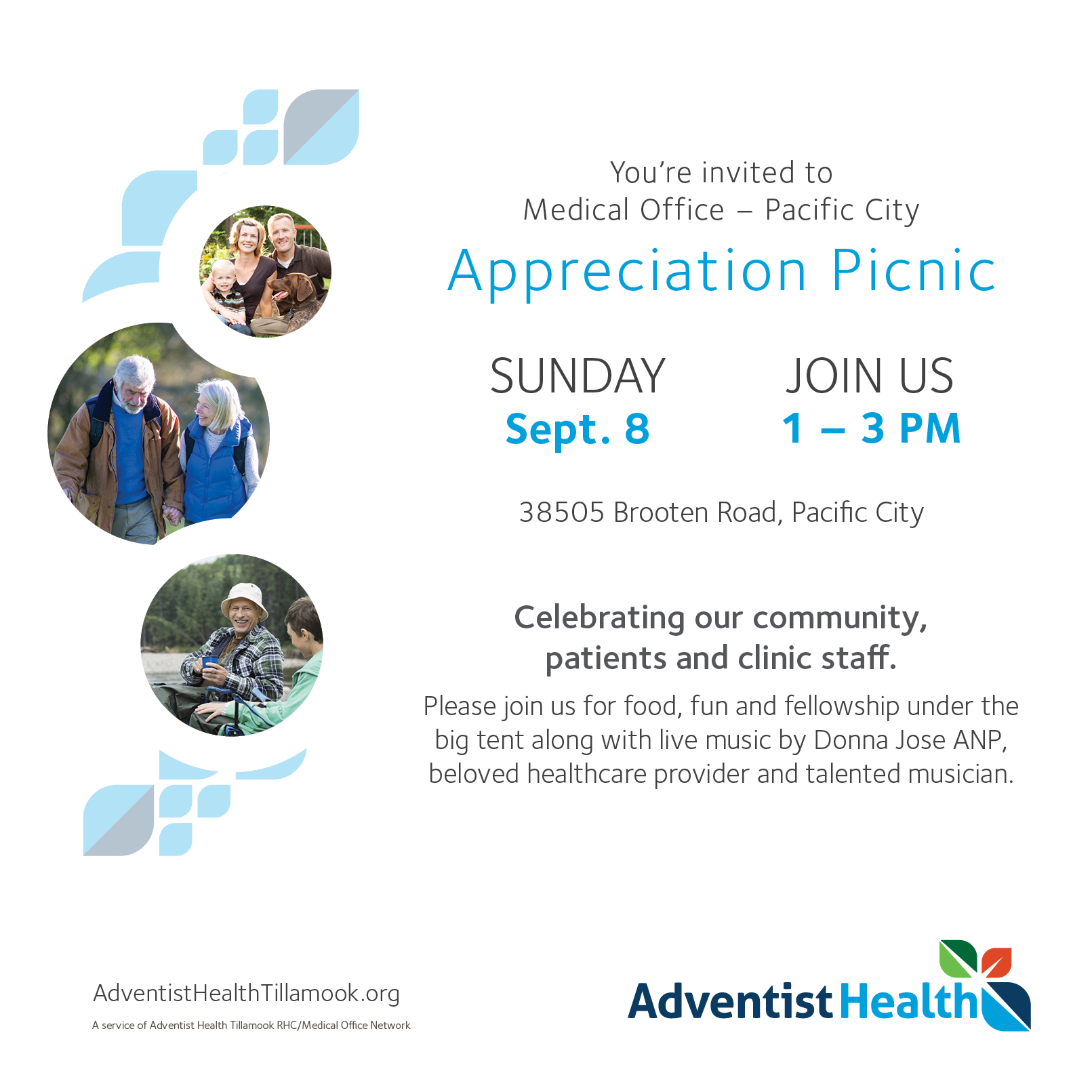 You're invited to
Medical Office – Pacific City

Appreciation Picnic

SUNDAY
Sept. 8

JOIN US
1 – 3 PM

38505 Brooten Road, Pacific City

Celebrating our community, patients and clinic staff.

Please join us for food, fun and fellowship under the big tent along with live music by Donna Jose ANP, beloved healthcare provider and talented musician.

AdventistHealthTillamook.org

A service of Adventist Health Tillamook RHC/Medical Office Network

Adventist Health